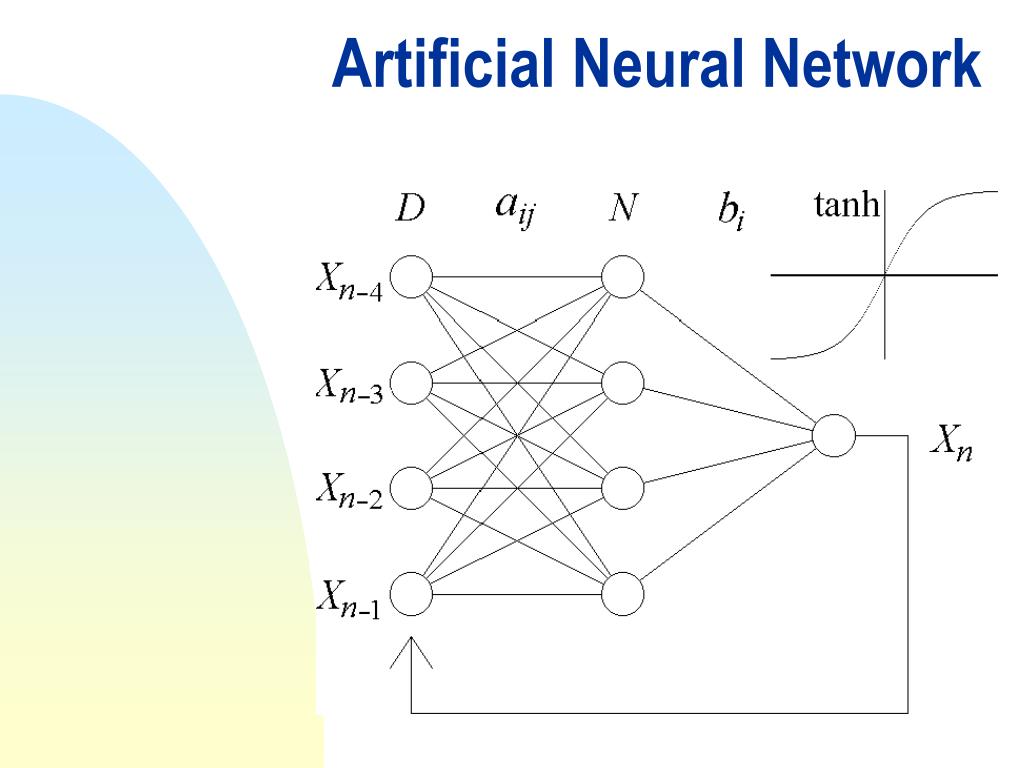 Artificial Neural Network

$D$ $a_{ij}$ $N$ $b_i$ tanh

$X_{n-4}$

$X_{n-3}$

$X_{n-2}$

$X_{n-1}$

$X_n$